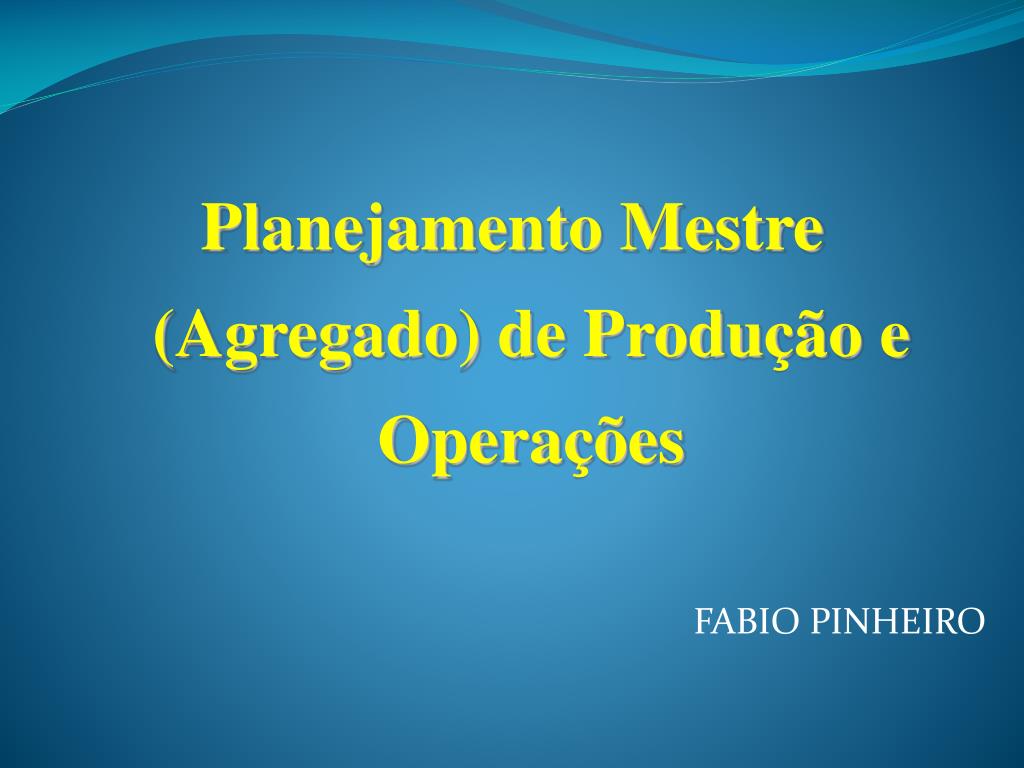 Planejamento Mestre (Agregado) de Produção e Operações

FABIO PINHEIRO